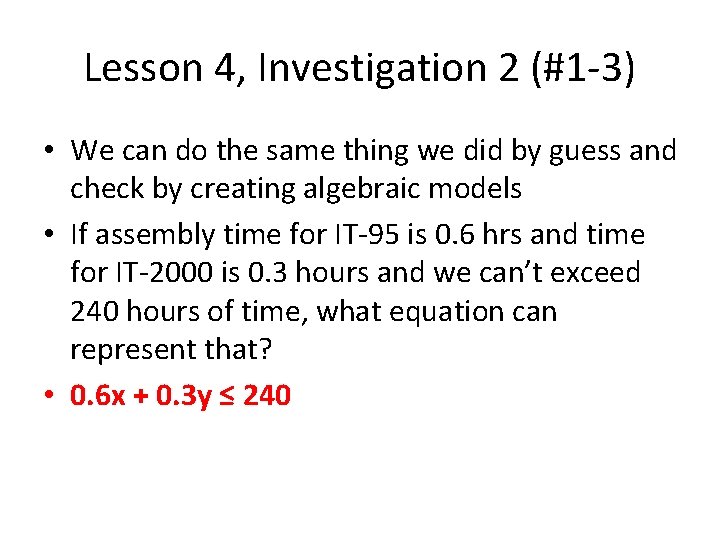 Lesson 4, Investigation 2 (#1-3)

• We can do the same thing we did by guess and check by creating algebraic models

• If assembly time for IT-95 is 0.6 hrs and time for IT-2000 is 0.3 hours and we can't exceed 240 hours of time, what equation can represent that?

• $0.6x + 0.3y \leq 240$